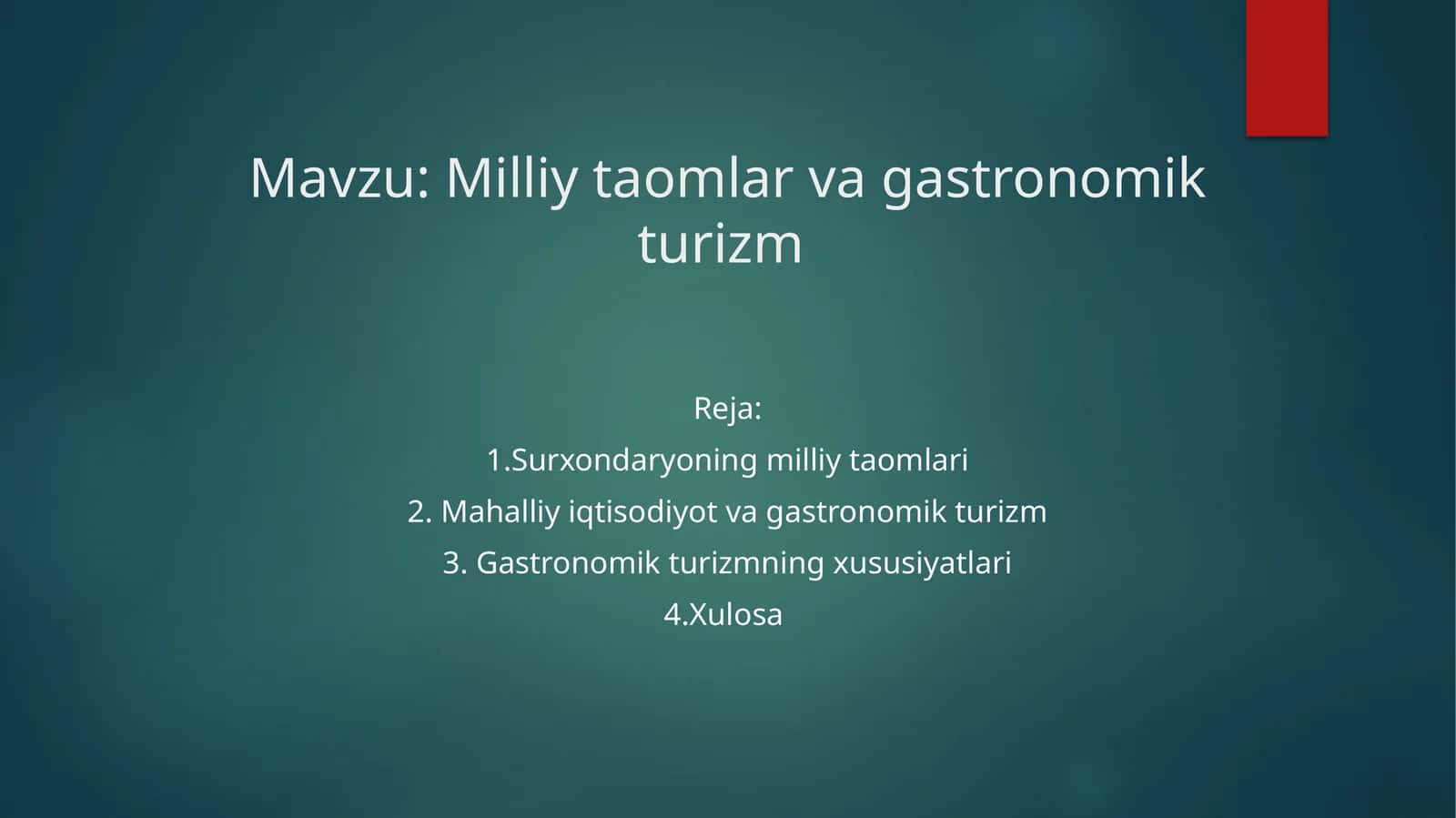 Mavzu: Milliy taomlar va gastronomik turizm

Reja:

1.Surxondaryoning milliy taomlari

2. Mahalliy iqtisodiyot va gastronomik turizm

3. Gastronomik turizmning xususiyatlari

4.Xulosa